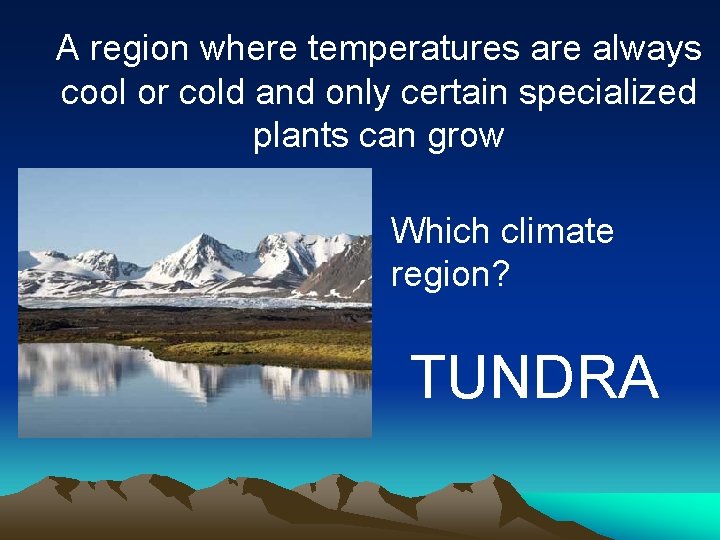 A region where temperatures are always cool or cold and only certain specialized plants can grow

Which climate region?

TUNDRA